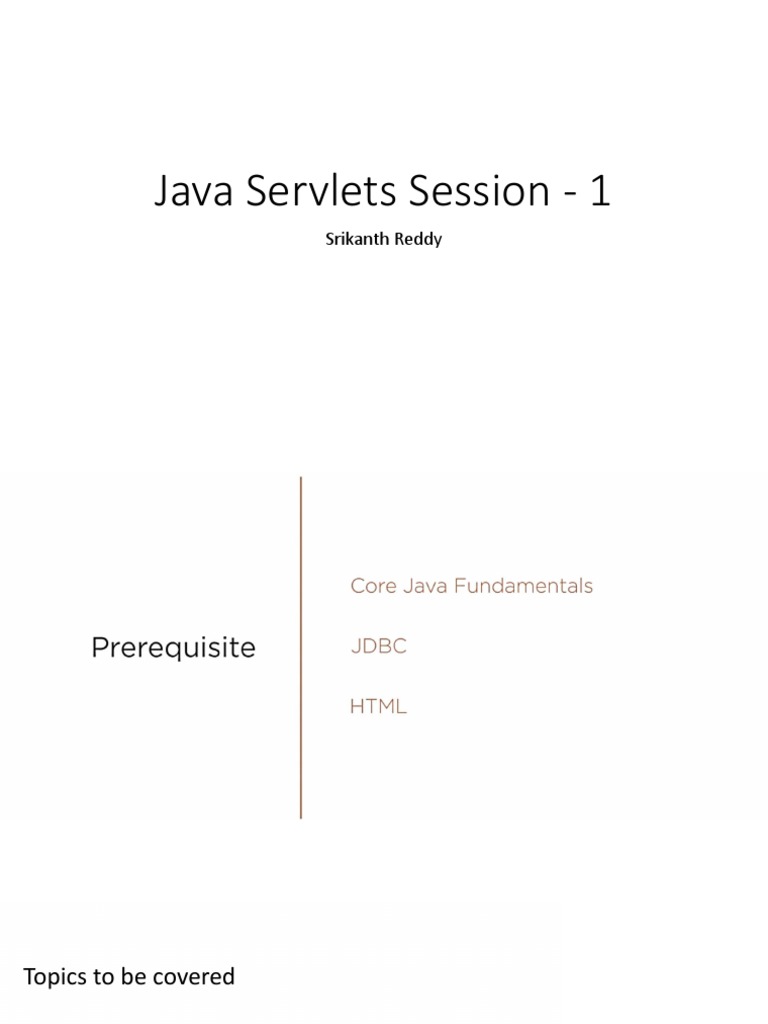 Java Servlets Session - 1

Srikanth Reddy

Prerequisite

Core Java Fundamentals

JDBC

HTML

Topics to be covered